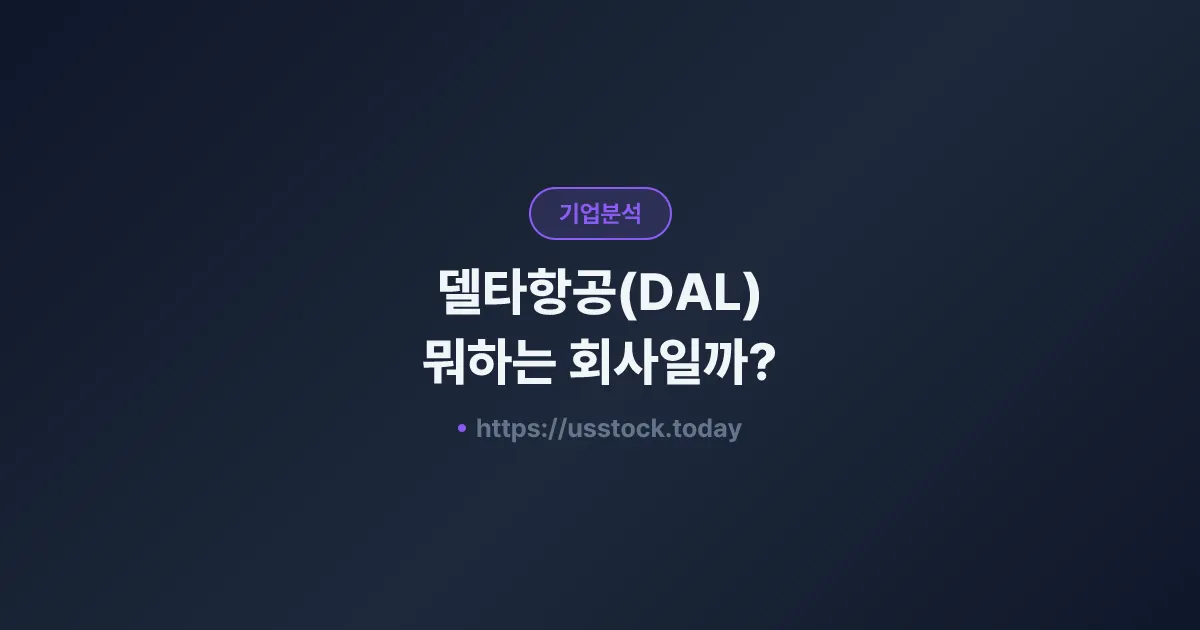 기업분석

델타항공(DAL)
뭐하는 회사일까?

• https://usstock.today